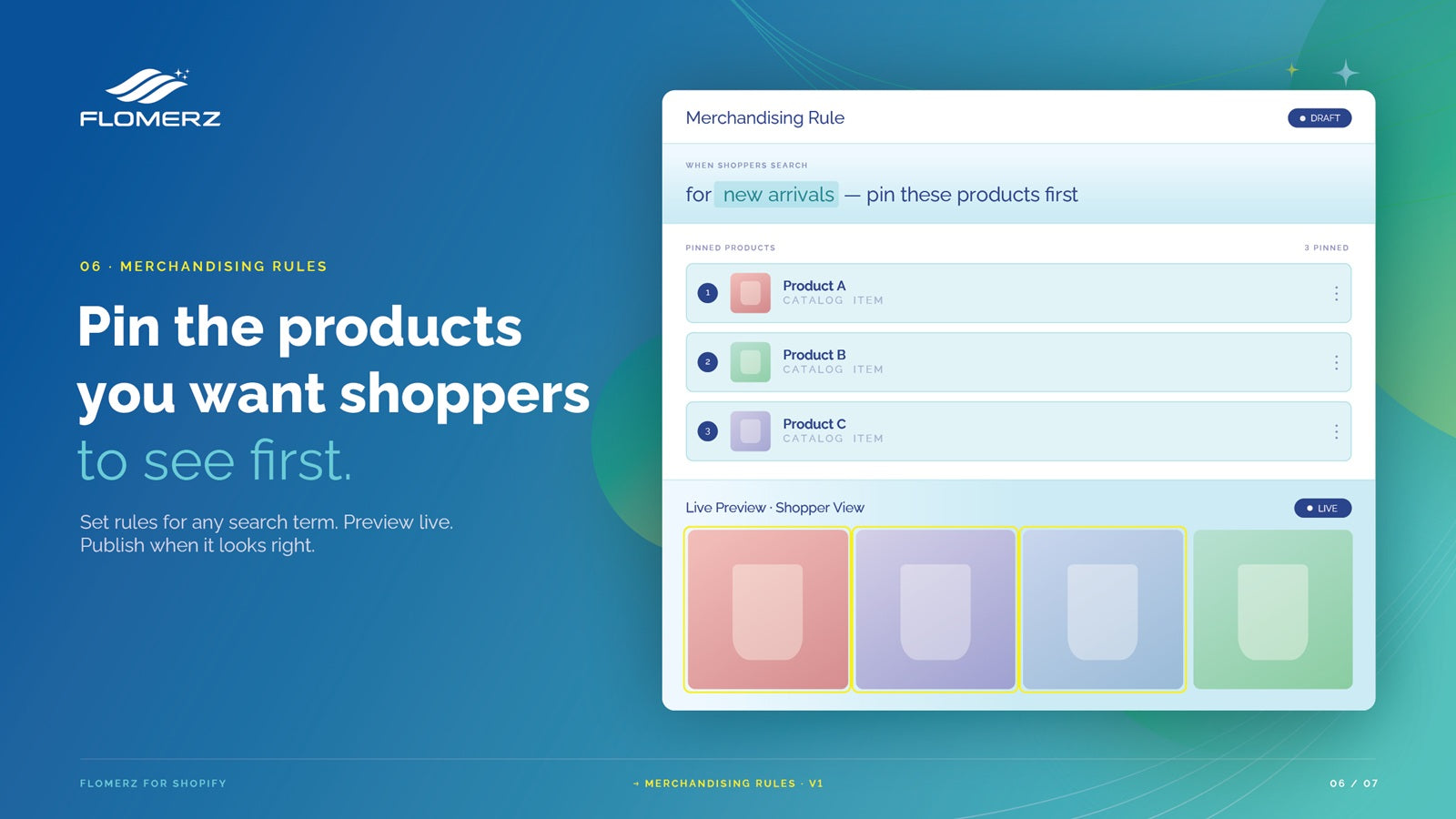 FLOMERZ

06 · MERCHANDISING RULES

Pin the products you want shoppers to see first.

Set rules for any search term. Preview live. Publish when it looks right.

Merchandising Rule

DRAFT

WHEN SHOPPERS SEARCH

for new arrivals — pin these products first

PINNED PRODUCTS

3 PINNED

1 Product A CATALOG ITEM

2 Product B CATALOG ITEM

3 Product C CATALOG ITEM

Live Preview · Shopper View

LIVE

FLOMERZ FOR SHOPIFY

→ MERCHANDISING RULES · V1

06 / 07